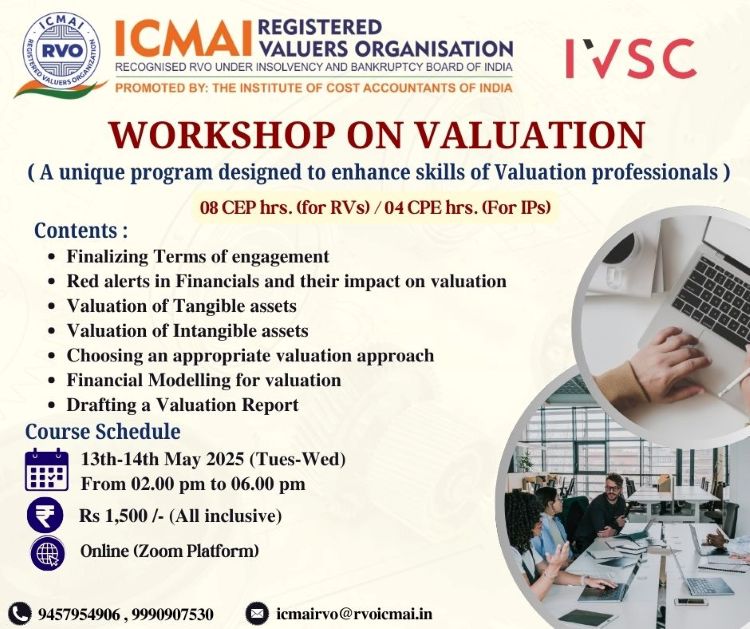 ICMAI RVO REGISTERED VALUERS ORGANIZATION

ICMAI REGISTERED VALUERS ORGANISATION
RECOGNISED RVO UNDER INSOLVENCY AND BANKRUPTCY BOARD OF INDIA
PROMOTED BY: THE INSTITUTE OF COST ACCOUNTANTS OF INDIA

IVSC

WORKSHOP ON VALUATION
( A unique program designed to enhance skills of Valuation professionals )

08 CEP hrs. (for RVs) / 04 CPE hrs. (For IPs)

Contents :
• Finalizing Terms of engagement
• Red alerts in Financials and their impact on valuation
• Valuation of Tangible assets
• Valuation of Intangible assets
• Choosing an appropriate valuation approach
• Financial Modelling for valuation
• Drafting a Valuation Report

Course Schedule
13th-14th May 2025 (Tues-Wed)
From 02.00 pm to 06.00 pm
Rs 1,500 /- (All inclusive)
Online (Zoom Platform)

9457954906 , 9990907530
icmairvo@rvoicmai.in